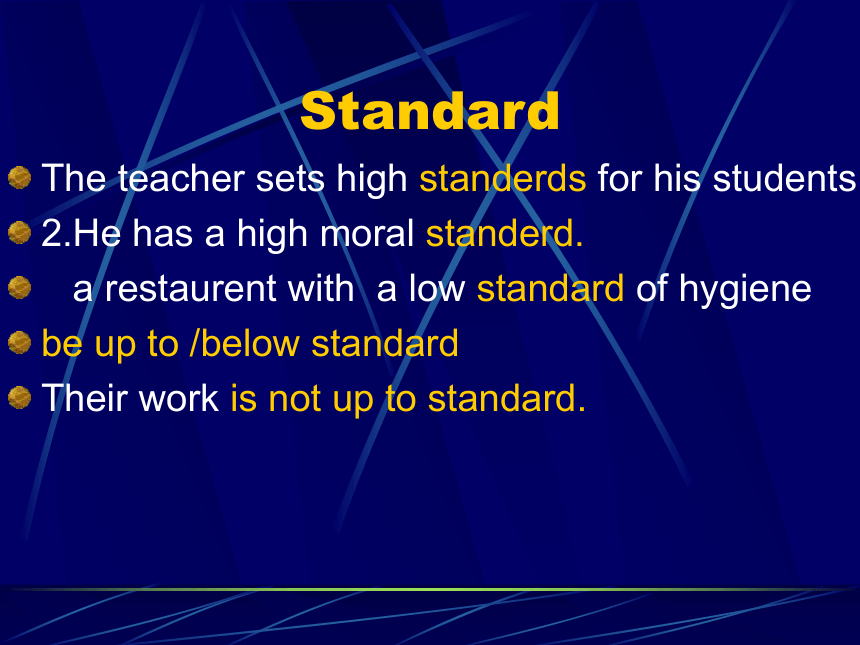 Standard

The teacher sets high standerds for his students

2.He has a high moral standerd.

a restaurent with a low standard of hygiene

be up to /below standard

Their work is not up to standard.